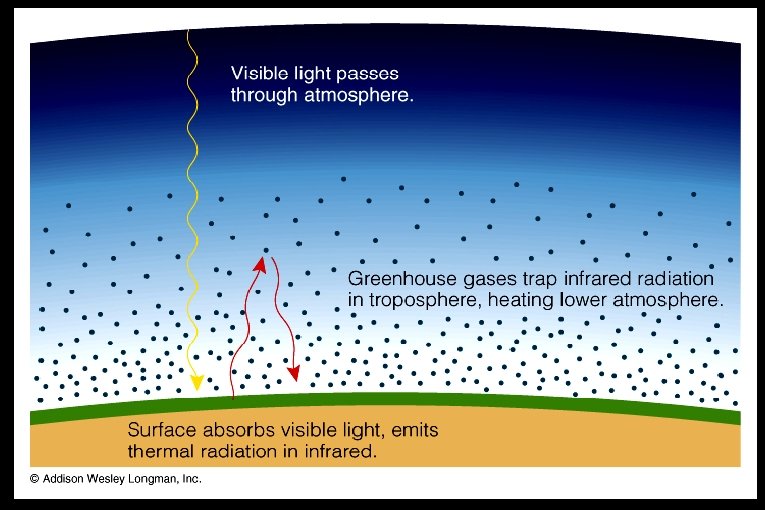 Visible light passes through atmosphere.

Greenhouse gases trap infrared radiation in troposphere, heating lower atmosphere.

Surface absorbs visible light, emits thermal radiation in infrared.

© Addison Wesley Longman, Inc.